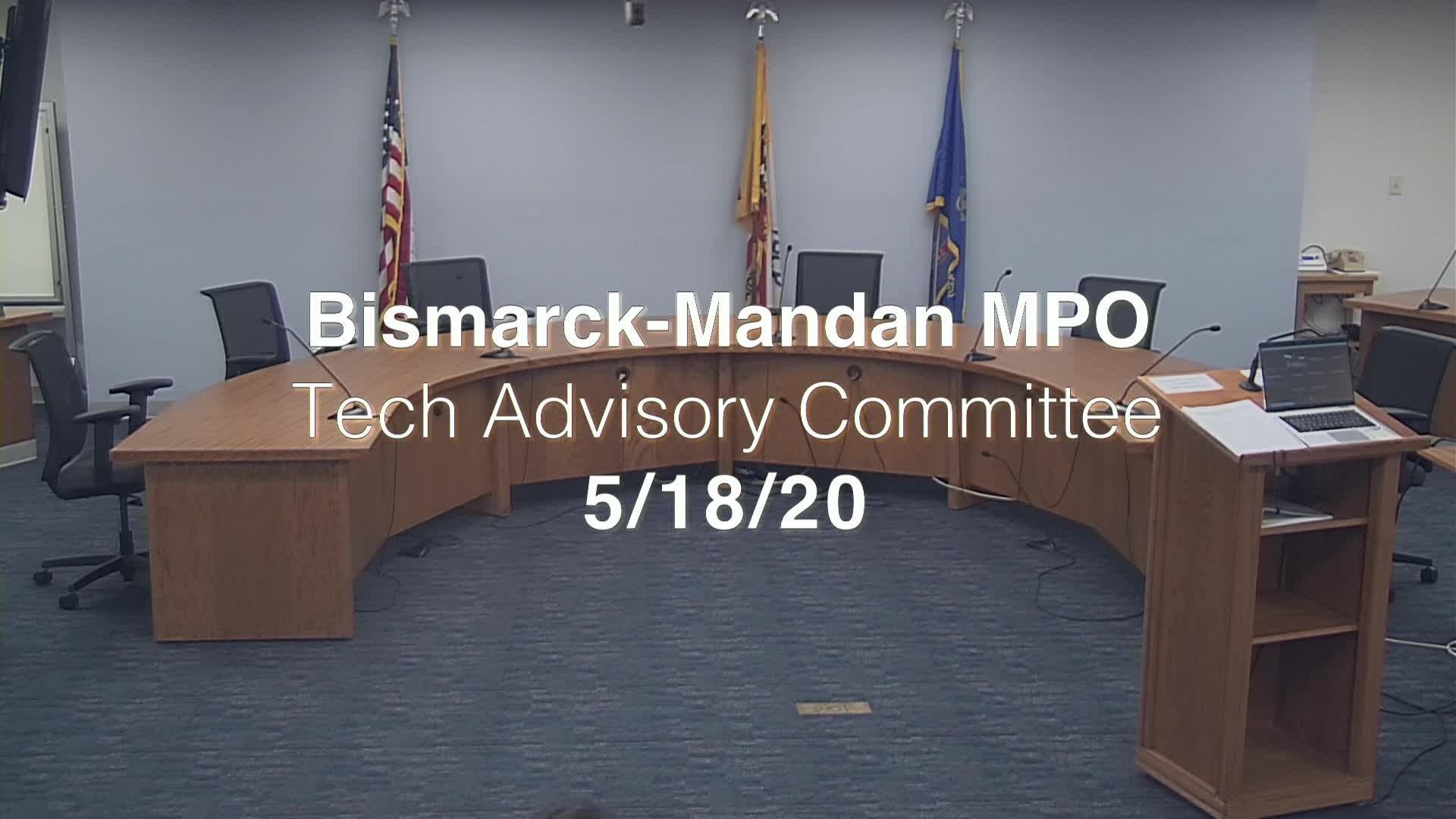 Bismarck-Mandan MPO
Tech Advisory Committee
5/18/20